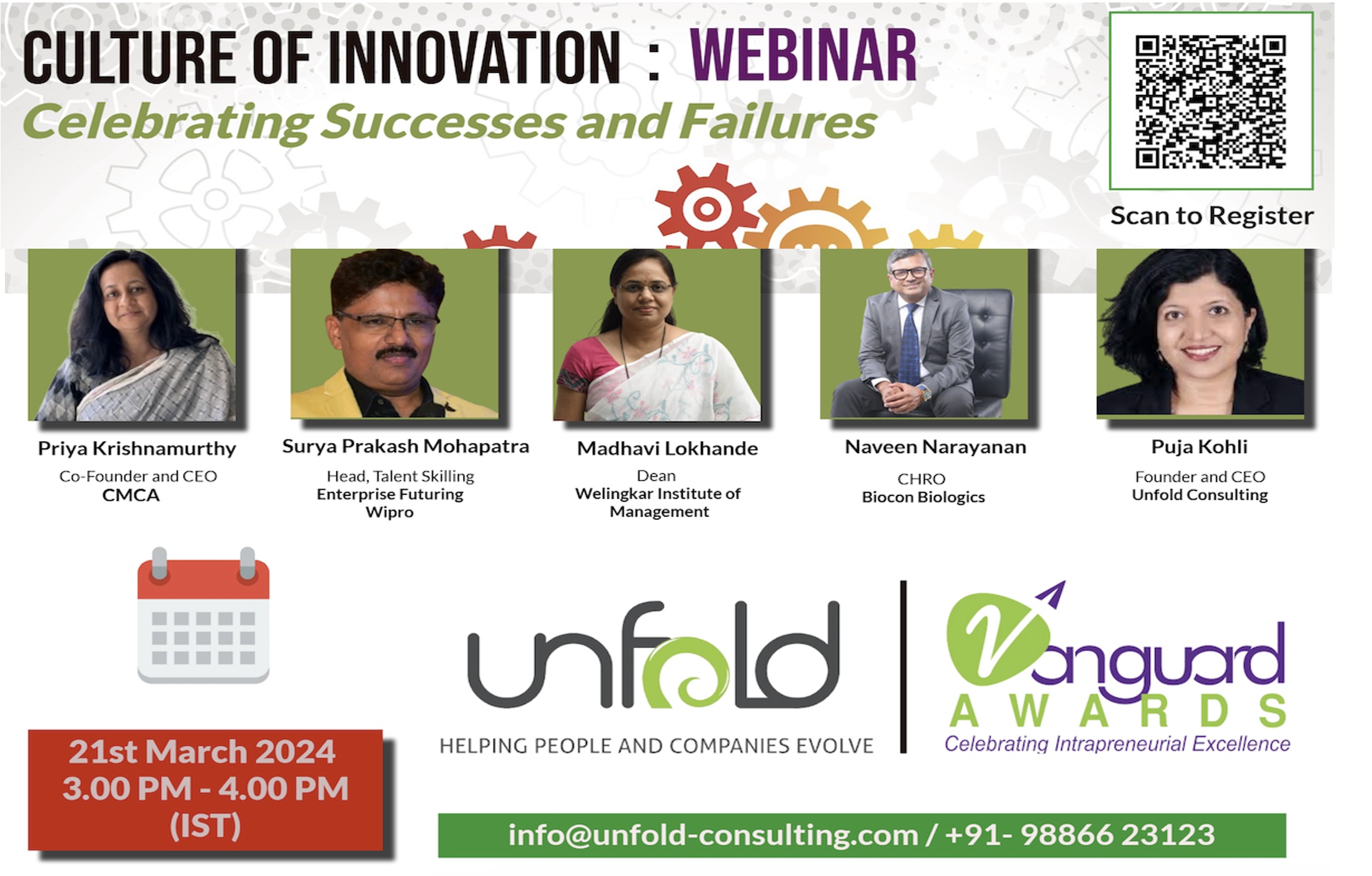 CULTURE OF INNOVATION : WEBINAR
Celebrating Successes and Failures

Scan to Register

Priya Krishnamurthy
Co-Founder and CEO
CMCA

Surya Prakash Mohapatra
Head, Talent Skilling
Enterprise Futuring
Wipro

Madhavi Lokhande
Dean
Welingkar Institute of Management

Naveen Narayanan
CHRO
Biocon Biologics

Puja Kohli
Founder and CEO
Unfold Consulting

21st March 2024
3.00 PM - 4.00 PM
(IST)

unfold
HELPING PEOPLE AND COMPANIES EVOLVE

Vanguard
AWARDS
Celebrating Intrapreneurial Excellence

info@unfold-consulting.com / +91- 98866 23123